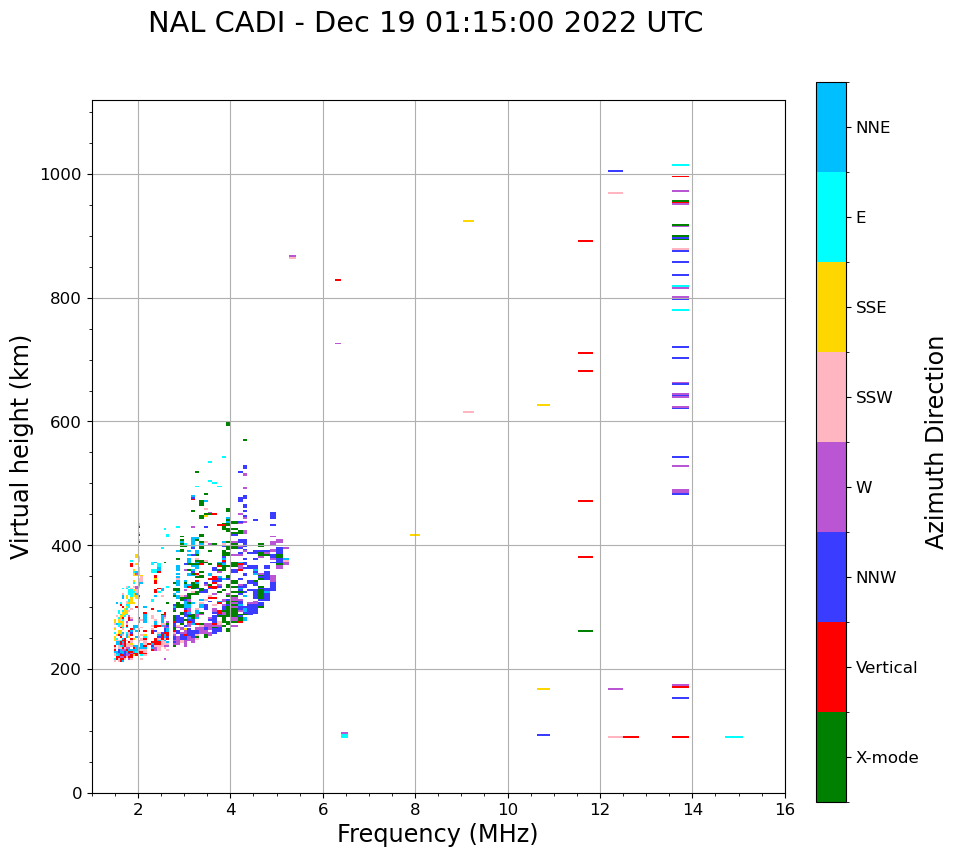 NAL CADI - Dec 19 01:15:00 2022 UTC

Virtual height (km)

1000
800
600
400
200
0

2
4
6
8
10
12
14
16

Frequency (MHz)

NNE
E
SSE
SSW
W
NNW
Vertical
X-mode

Azimuth Direction